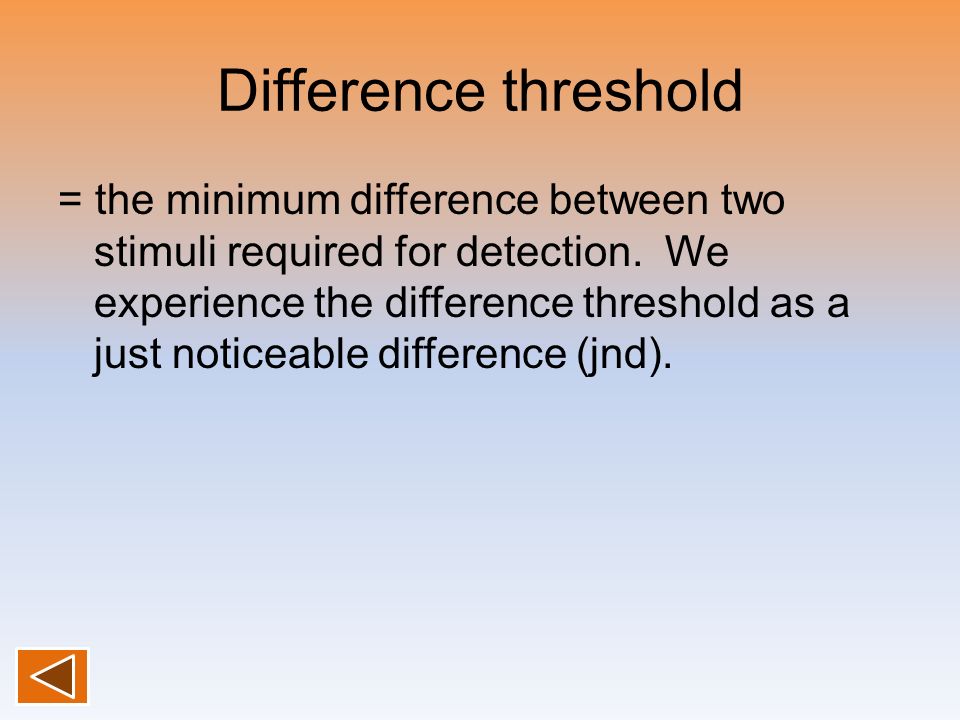 Difference threshold

= the minimum difference between two stimuli required for detection. We experience the difference threshold as a just noticeable difference (jnd).